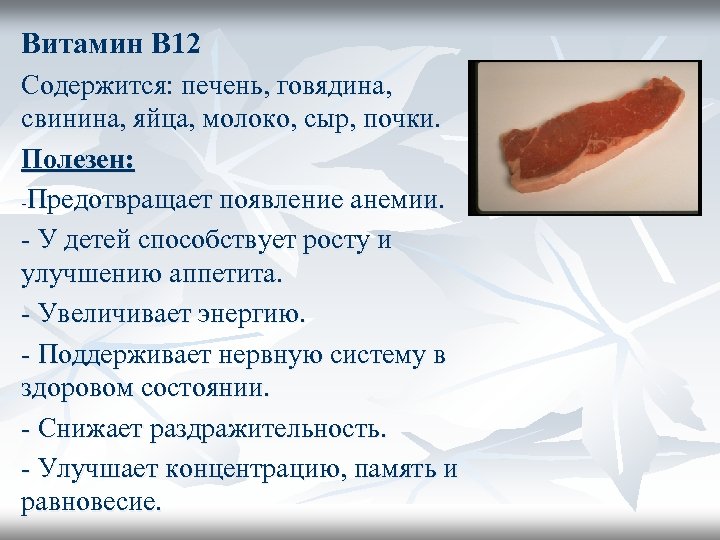 Витамин В12

Содержится: печень, говядина, свинина, яйца, молоко, сыр, почки.

Полезен:

-Предотвращает появление анемии.

- У детей способствует росту и улучшению аппетита.

- Увеличивает энергию.

- Поддерживает нервную систему в здоровом состоянии.

- Снижает раздражительность.

- Улучшает концентрацию, память и равновесие.